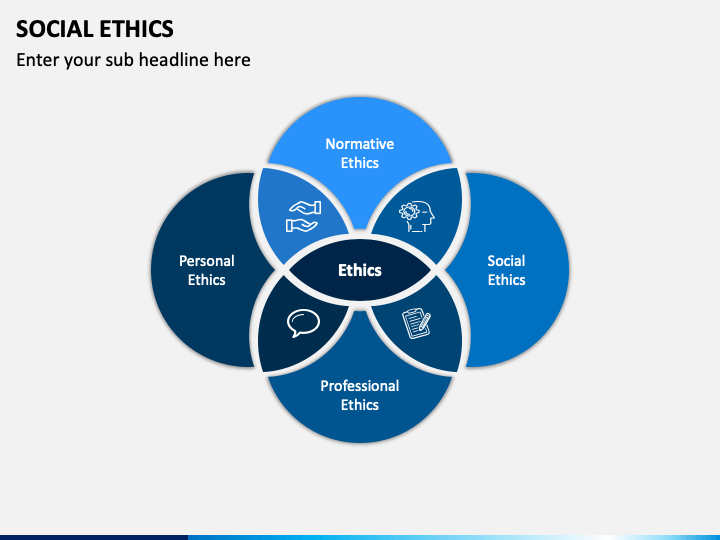 SOCIAL ETHICS

Enter your sub headline here

Normative Ethics

Personal Ethics

Ethics

Social Ethics

Professional Ethics